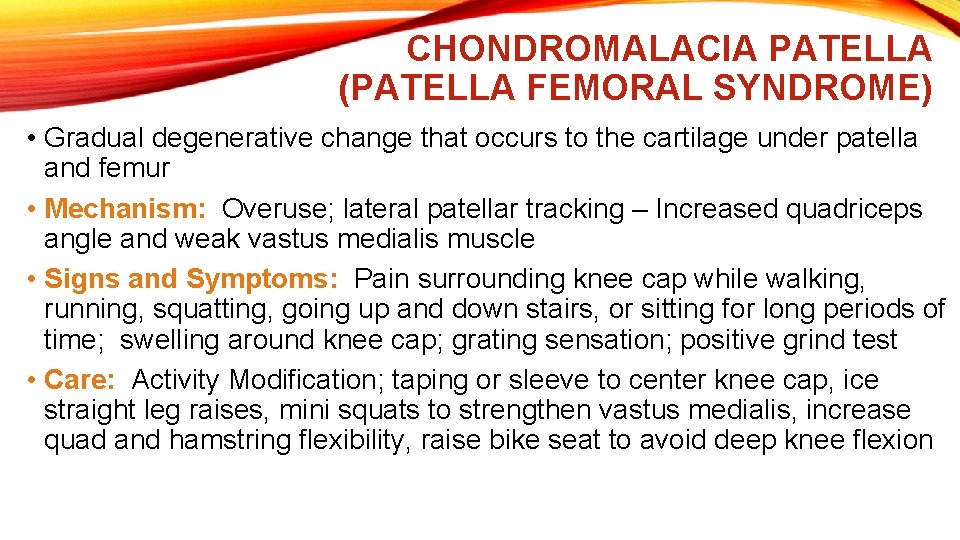 CHONDROMALACIA PATELLA (PATELLA FEMORAL SYNDROME)

• Gradual degenerative change that occurs to the cartilage under patella and femur

• Mechanism: Overuse; lateral patellar tracking – Increased quadriceps angle and weak vastus medialis muscle

• Signs and Symptoms: Pain surrounding knee cap while walking, running, squatting, going up and down stairs, or sitting for long periods of time; swelling around knee cap; grating sensation; positive grind test

• Care: Activity Modification; taping or sleeve to center knee cap, ice straight leg raises, mini squats to strengthen vastus medialis, increase quad and hamstring flexibility, raise bike seat to avoid deep knee flexion